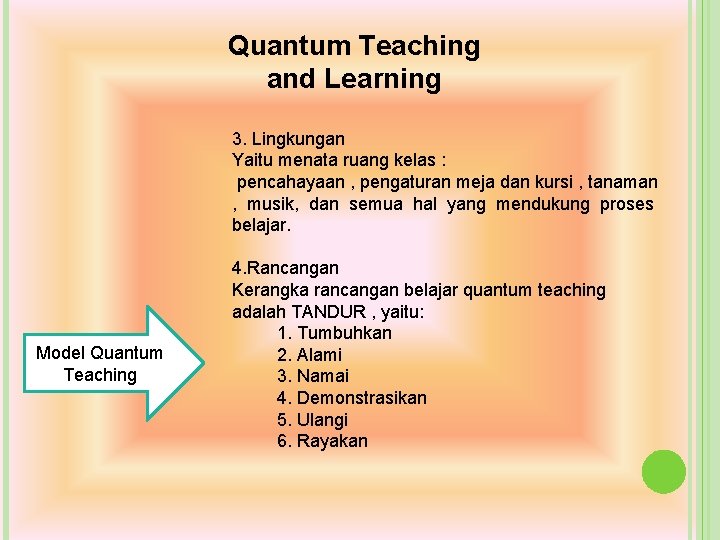 Quantum Teaching and Learning

3. Lingkungan
Yaitu menata ruang kelas :
pencahayaan , pengaturan meja dan kursi , tanaman , musik, dan semua hal yang mendukung proses belajar.

4.Rancangan
Kerangka rancangan belajar quantum teaching adalah TANDUR , yaitu:
1. Tumbuhkan
2. Alami
3. Namai
4. Demonstrasikan
5. Ulangi
6. Rayakan

Model Quantum Teaching